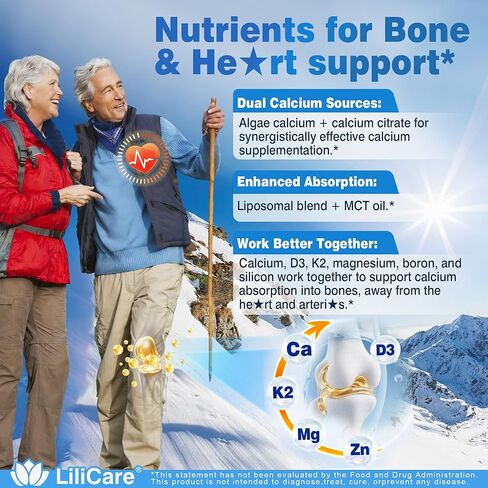 Nutrients for Bone & He★rt support*

Dual Calcium Sources:

Algae calcium + calcium citrate for synergistically effective calcium supplementation.*

Enhanced Absorption:

Liposomal blend + MCT oil.*

Work Better Together:

Calcium, D3, K2, magnesium, boron, and silicon work together to support calcium absorption into bones, away from the he★rt and arteri★s.*

Ca

D3

K2

Mg

Zn

LiliCare®

*This statement has not been evaluated by the Food and Drug Administration. This product is not intended to diagnose,treat, cure, orprevent any disease.